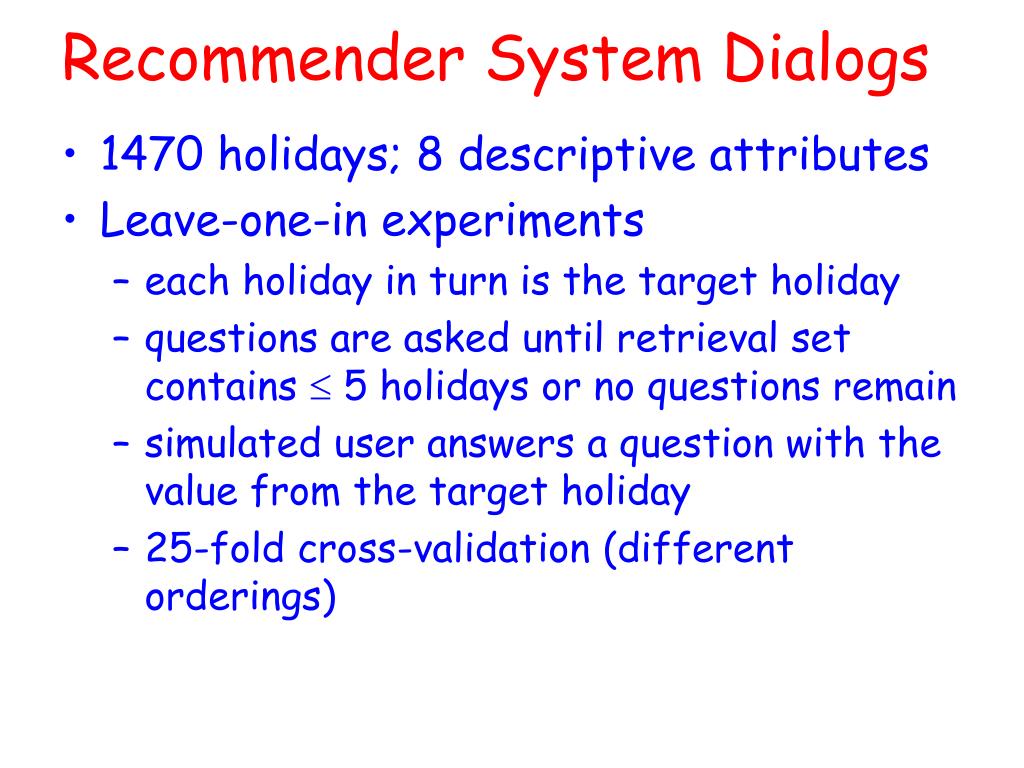 Recommender System Dialogs

• 1470 holidays; 8 descriptive attributes
• Leave-one-in experiments
  – each holiday in turn is the target holiday
  – questions are asked until retrieval set contains $\leq$ 5 holidays or no questions remain
  – simulated user answers a question with the value from the target holiday
  – 25-fold cross-validation (different orderings)